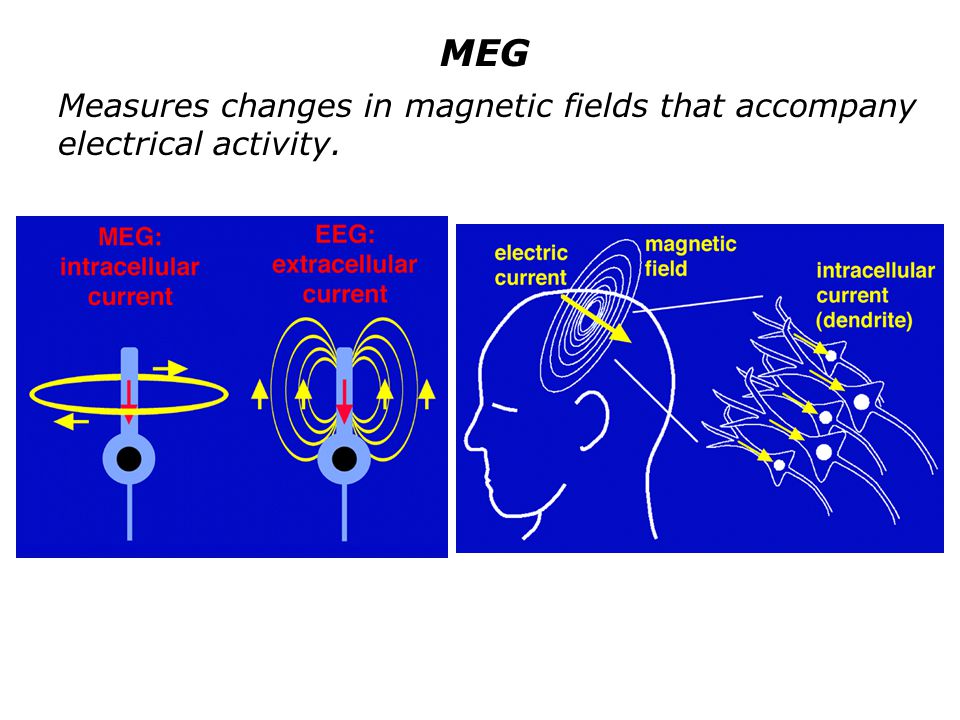 MEG

Measures changes in magnetic fields that accompany electrical activity.

MEG: intracellular current

EEG: extracellular current

electric current

magnetic field

intracellular current (dendrite)